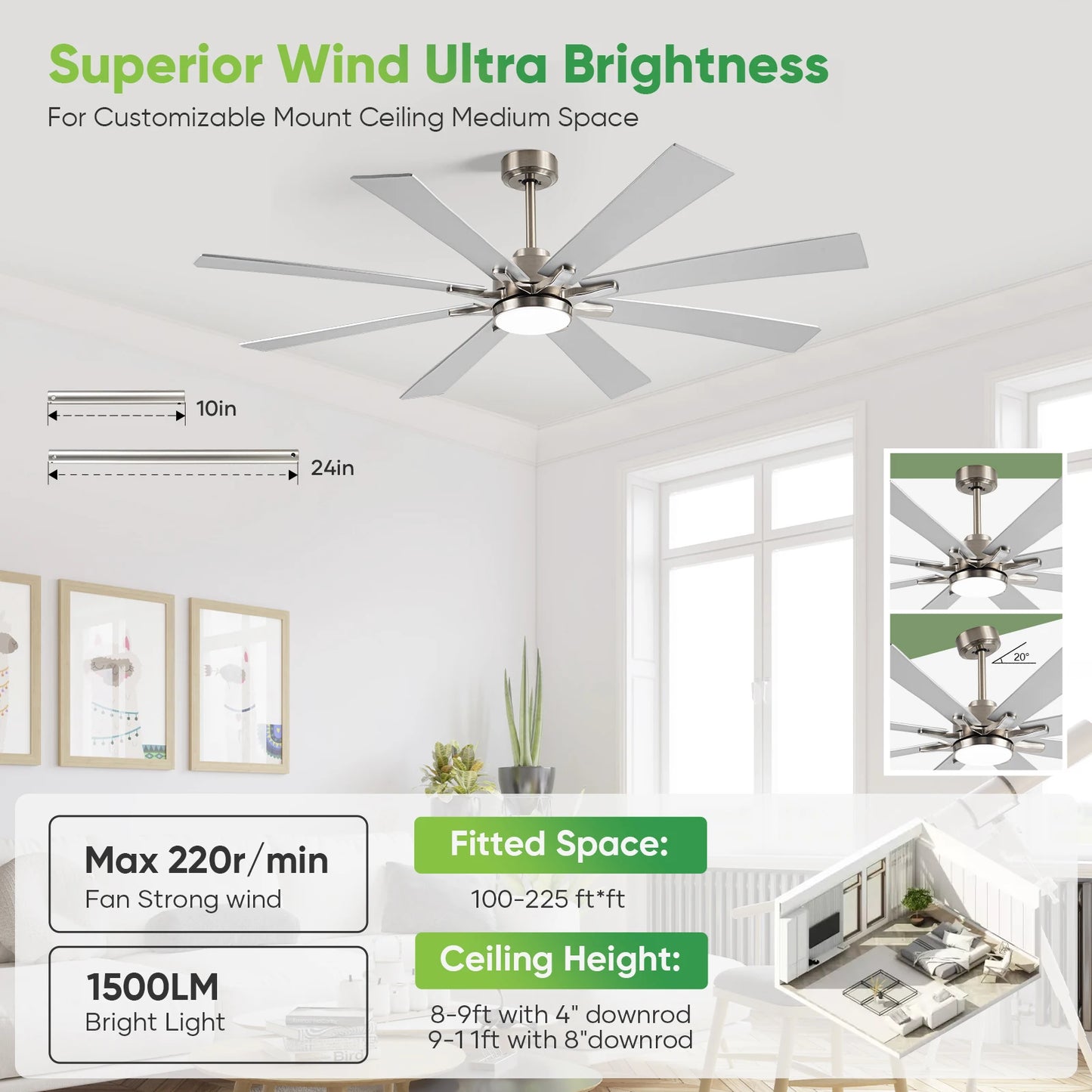 Superior Wind Ultra Brightness
For Customizable Mount Ceiling Medium Space

10in

24in

20°

Max 220r/min
Fan Strong wind

1500LM
Bright Light

Fitted Space:
100-225 ft*ft

Ceiling Height:
8-9ft with 4" downrod
9-11ft with 8"downrod